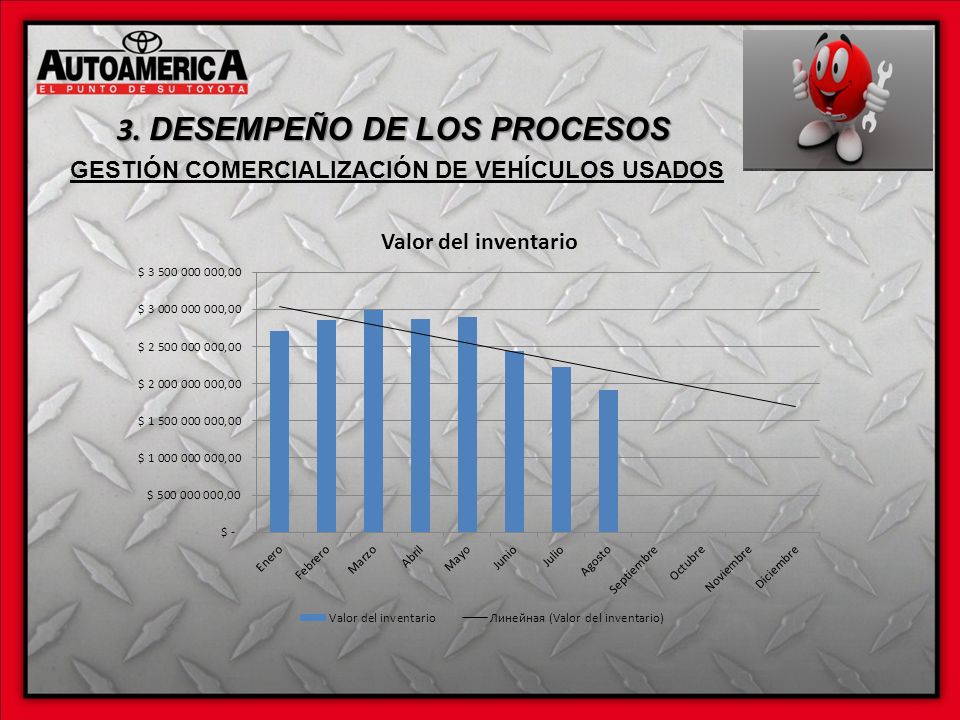 AUTOAMERICA
EL PUNTO DE SU TOYOTA

3. DESEMPEÑO DE LOS PROCESOS

GESTIÓN COMERCIALIZACIÓN DE VEHÍCULOS USADOS

Valor del inventario

$ 3 500 000 000,00
$ 3 000 000 000,00
$ 2 500 000 000,00
$ 2 000 000 000,00
$ 1 500 000 000,00
$ 1 000 000 000,00
$ 500 000 000,00
$ -

Enero
Febrero
Marzo
Abril
Mayo
Junio
Julio
Agosto
Septiembre
Octubre
Noviembre
Diciembre

Valor del inventario
Линейная (Valor del inventario)